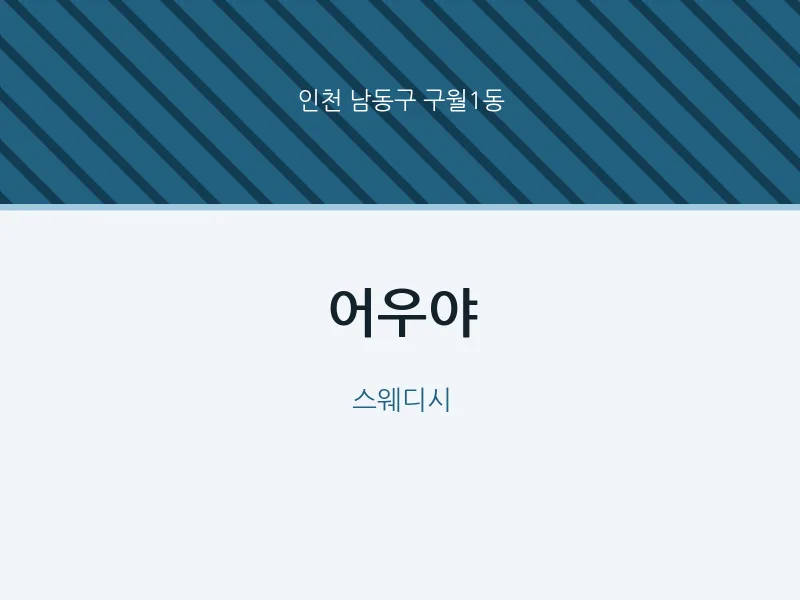 인천 남동구 구월1동

어우야

스웨디시